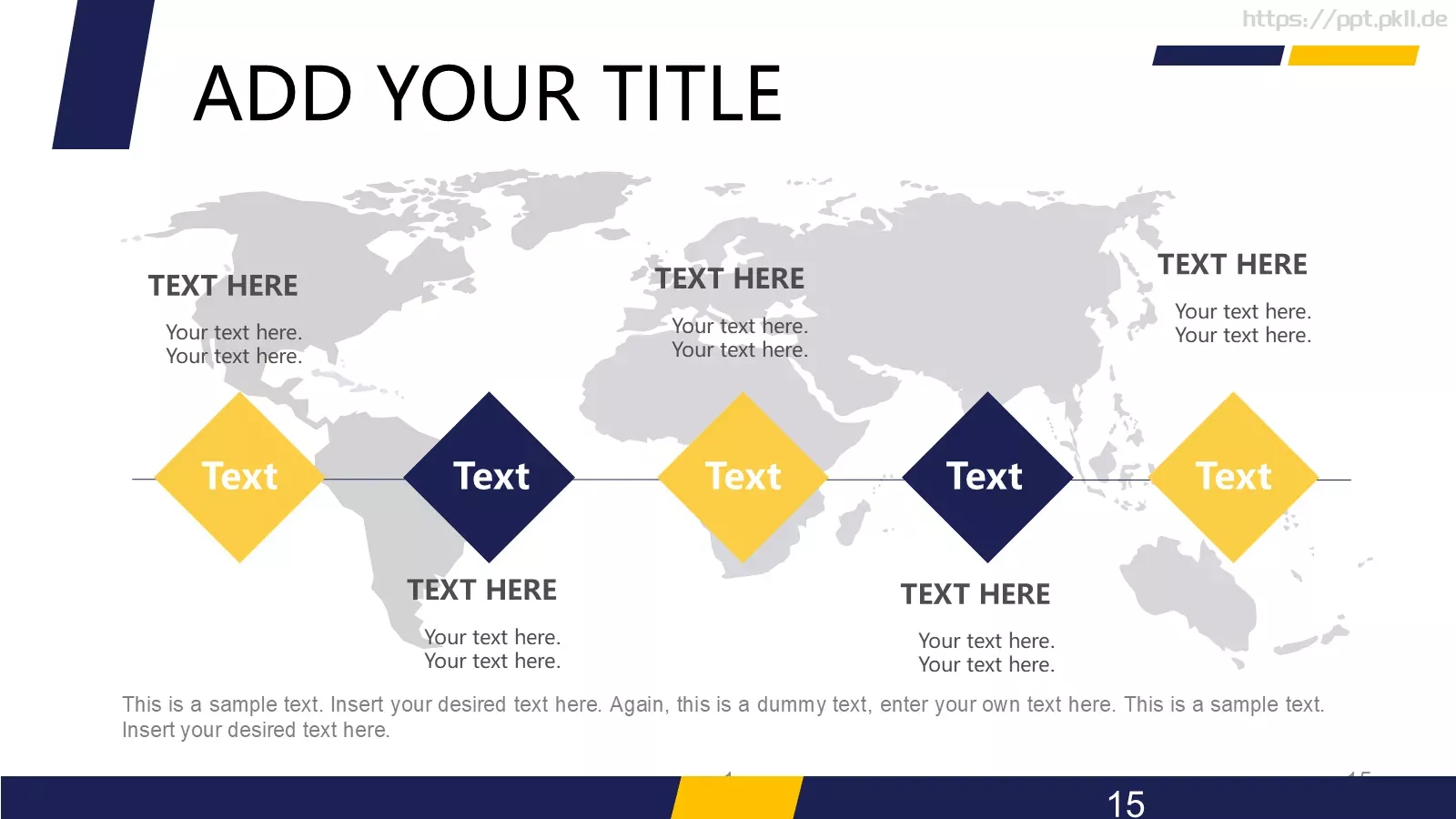 https://ppt.pkll.de

ADD YOUR TITLE

TEXT HERE

Your text here.
Your text here.

TEXT HERE

Your text here.
Your text here.

TEXT HERE

Your text here.
Your text here.

Text

Text

Text

Text

Text

TEXT HERE

Your text here.
Your text here.

TEXT HERE

Your text here.
Your text here.

This is a sample text. Insert your desired text here. Again, this is a dummy text, enter your own text here. This is a sample text. Insert your desired text here.

15